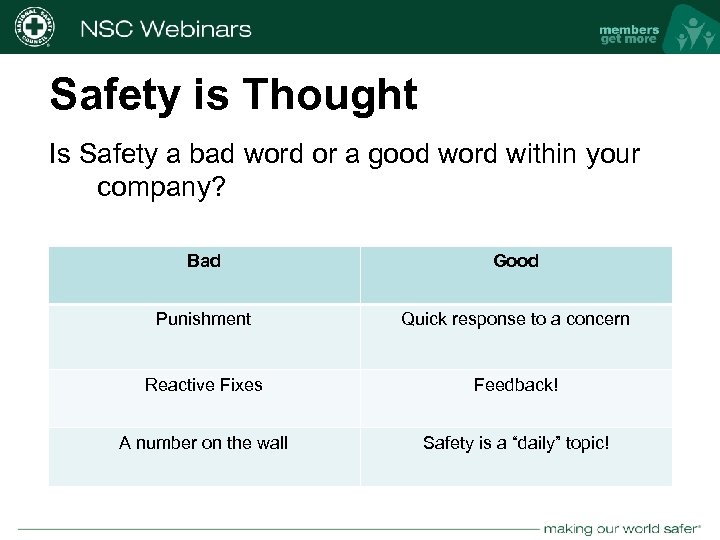 NATIONAL SAFETY COUNCIL

NSC Webinars

members get more

Safety is Thought

Is Safety a bad word or a good word within your company?

| Bad | Good |
|---|---|
| Punishment | Quick response to a concern |
| Reactive Fixes | Feedback! |
| A number on the wall | Safety is a "daily" topic! |

making our world safer®